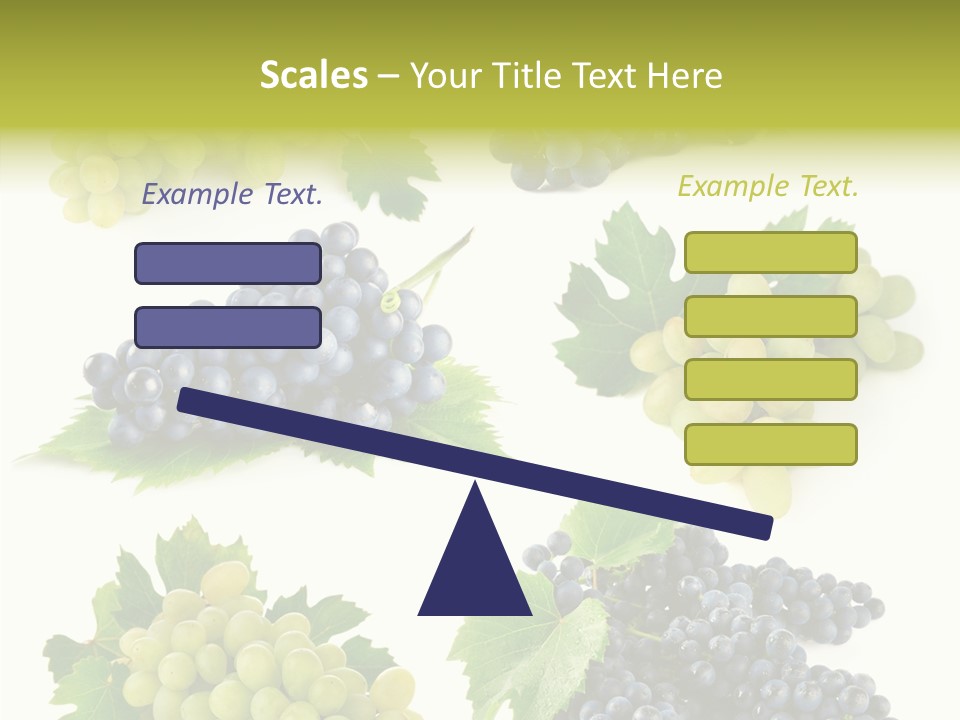 Scales – Your Title Text Here

Example Text.

Example Text.